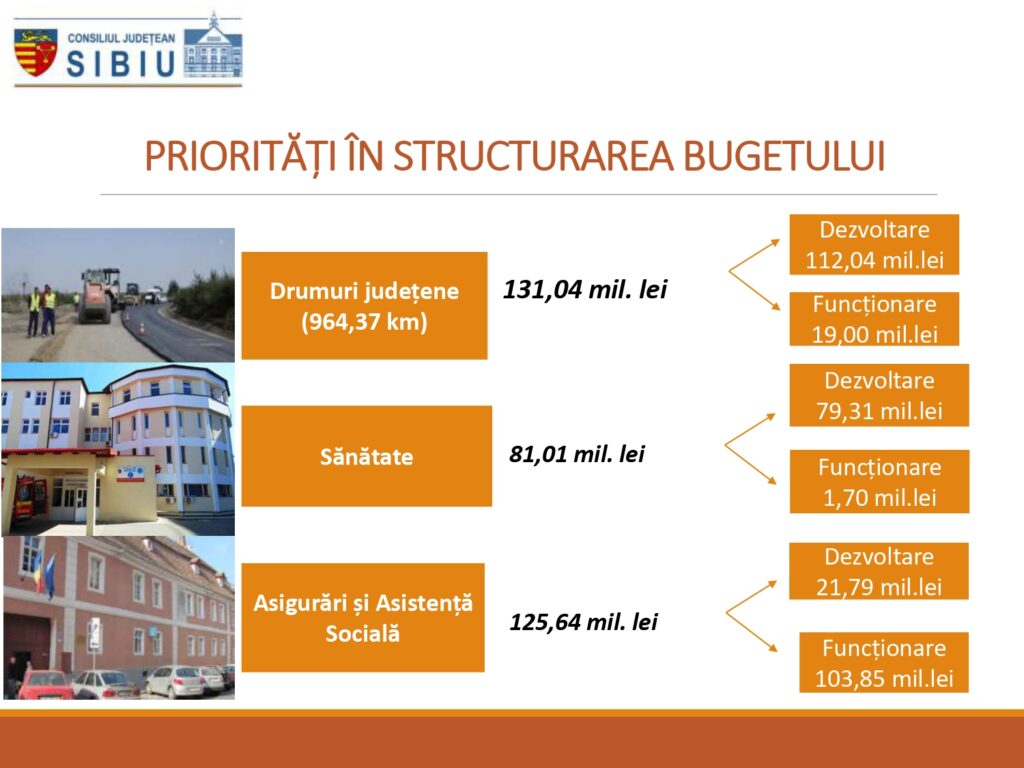 CONSILIUL JUDEȚEAN
SIBIU

PRIORITĂȚI ÎN STRUCTURAREA BUGETULUI

Drumuri județene (964,37 km)

131,04 mil. lei

Dezvoltare 112,04 mil.lei

Funcționare 19,00 mil.lei

Sănătate

81,01 mil. lei

Dezvoltare 79,31 mil.lei

Funcționare 1,70 mil.lei

Asigurări și Asistență Socială

125,64 mil. lei

Dezvoltare 21,79 mil.lei

Funcționare 103,85 mil.lei